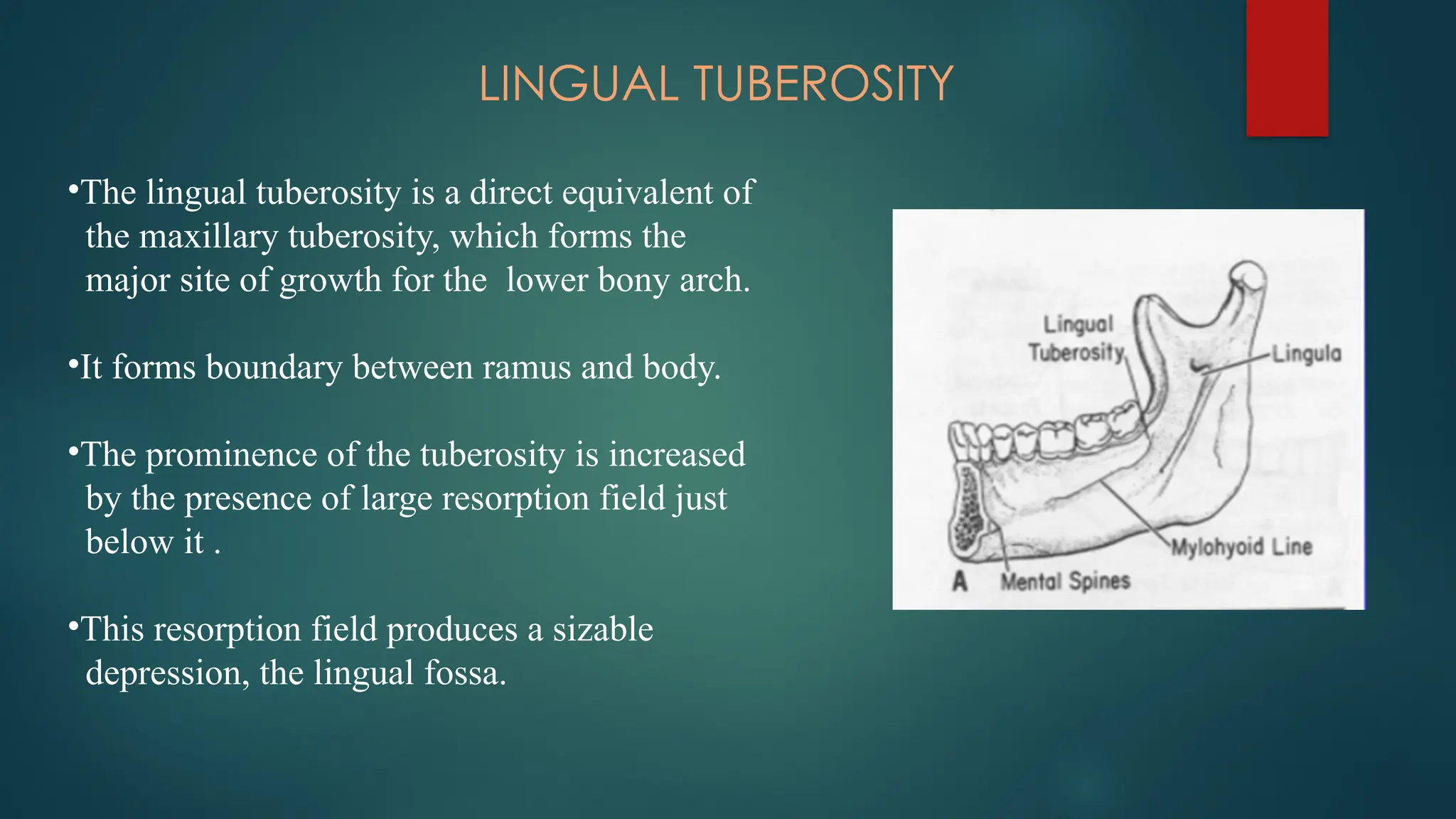 LINGUAL TUBEROSITY

•The lingual tuberosity is a direct equivalent of the maxillary tuberosity, which forms the major site of growth for the lower bony arch.

•It forms boundary between ramus and body.

•The prominence of the tuberosity is increased by the presence of large resorption field just below it .

•This resorption field produces a sizable depression, the lingual fossa.

Lingual Tuberosity
Lingula
Mylohyoid Line
A
Mental Spines